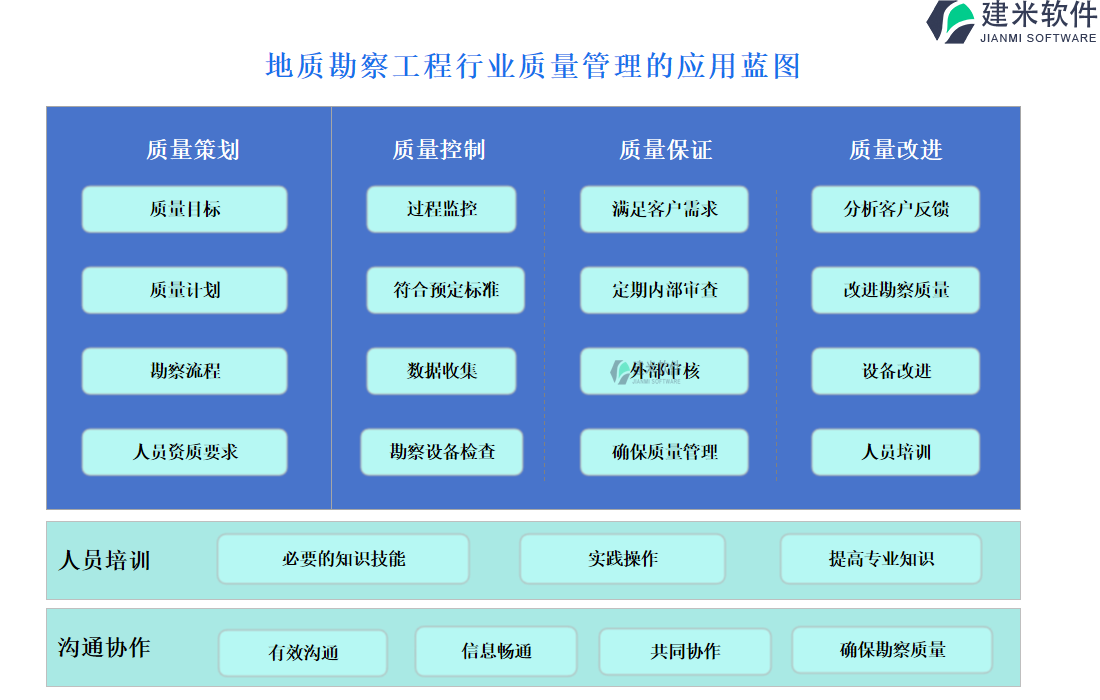 建米软件
JIANMI SOFTWARE

地质勘察工程行业质量管理的应用蓝图

质量策划
质量目标
质量计划
勘察流程
人员资质要求

质量控制
过程监控
符合预定标准
数据收集
勘察设备检查

质量保证
满足客户需求
定期内部审查
外部审核
确保质量管理

质量改进
分析客户反馈
改进勘察质量
设备改进
人员培训

人员培训
必要的知识技能
实践操作
提高专业知识

沟通协作
有效沟通
信息畅通
共同协作
确保勘察质量